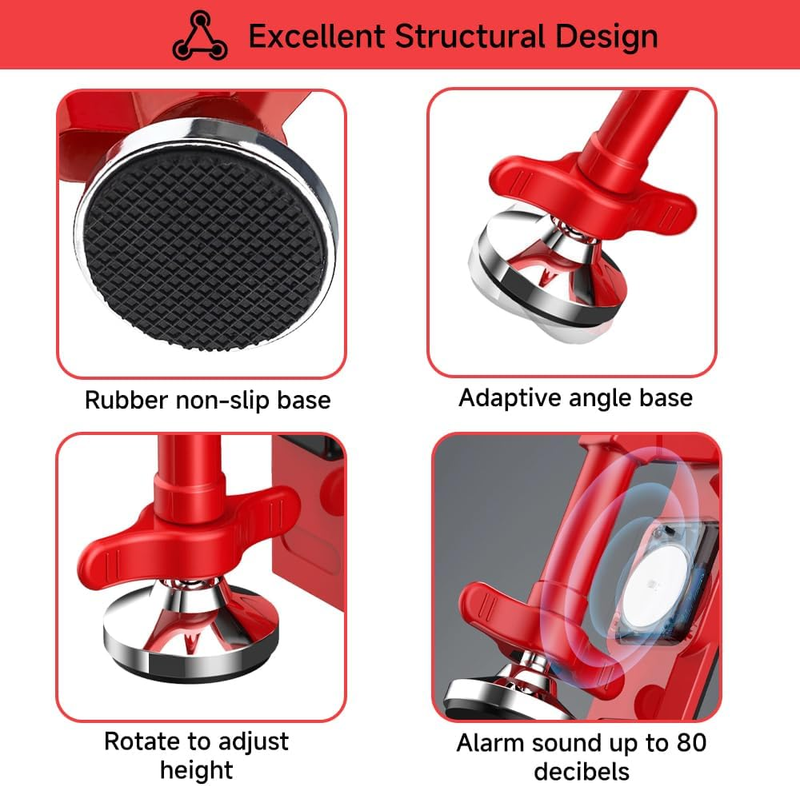 Excellent Structural Design

Rubber non-slip base

Adaptive angle base

Rotate to adjust height

Alarm sound up to 80 decibels